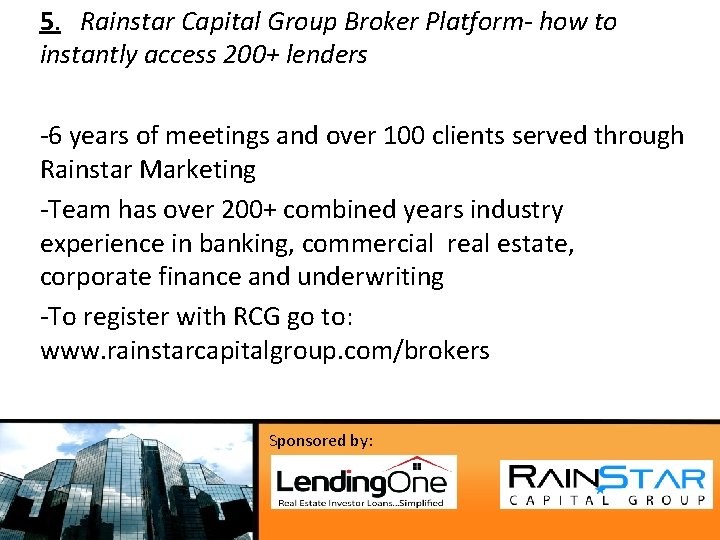 5. Rainstar Capital Group Broker Platform- how to instantly access 200+ lenders

-6 years of meetings and over 100 clients served through Rainstar Marketing

-Team has over 200+ combined years industry experience in banking, commercial real estate, corporate finance and underwriting

-To register with RCG go to: www.rainstarcapitalgroup.com/brokers

Sponsored by:

LendingOne
Real Estate Investor Loans...Simplified

RAINSTAR
CAPITAL GROUP